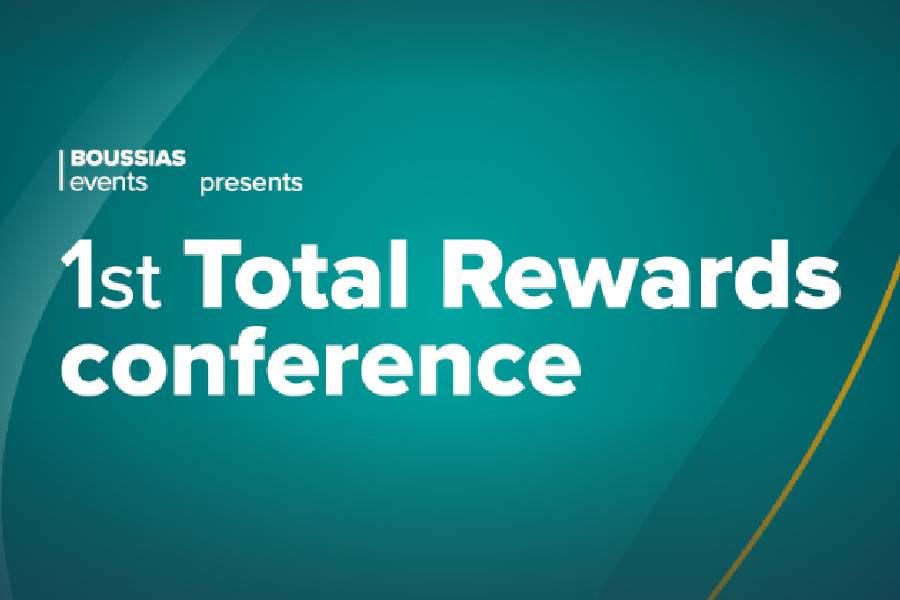 BOUSSIAS
events presents

1st Total Rewards conference